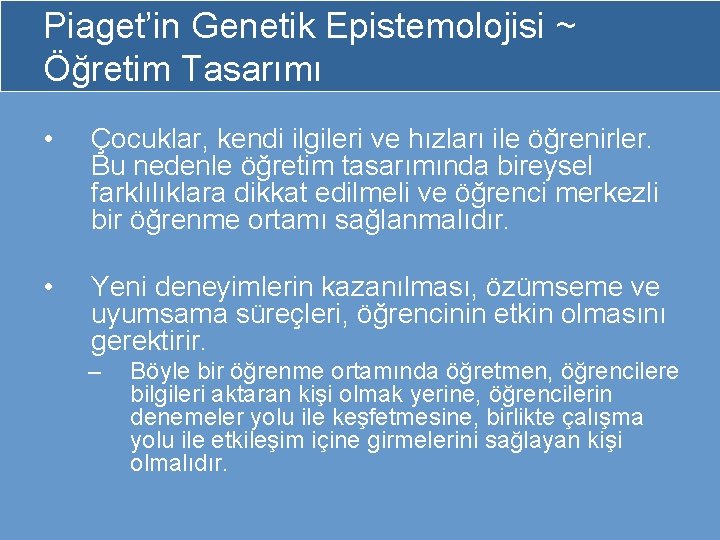 Piaget'in Genetik Epistemolojisi ~ Öğretim Tasarımı

• Çocuklar, kendi ilgileri ve hızları ile öğrenirler. Bu nedenle öğretim tasarımında bireysel farklılıklara dikkat edilmeli ve öğrenci merkezli bir öğrenme ortamı sağlanmalıdır.

• Yeni deneyimlerin kazanılması, özümseme ve uyumsama süreçleri, öğrencinin etkin olmasını gerektirir.

– Böyle bir öğrenme ortamında öğretmen, öğrencilere bilgileri aktaran kişi olmak yerine, öğrencilerin denemeler yolu ile keşfetmesine, birlikte çalışma yolu ile etkileşim içine girmelerini sağlayan kişi olmalıdır.